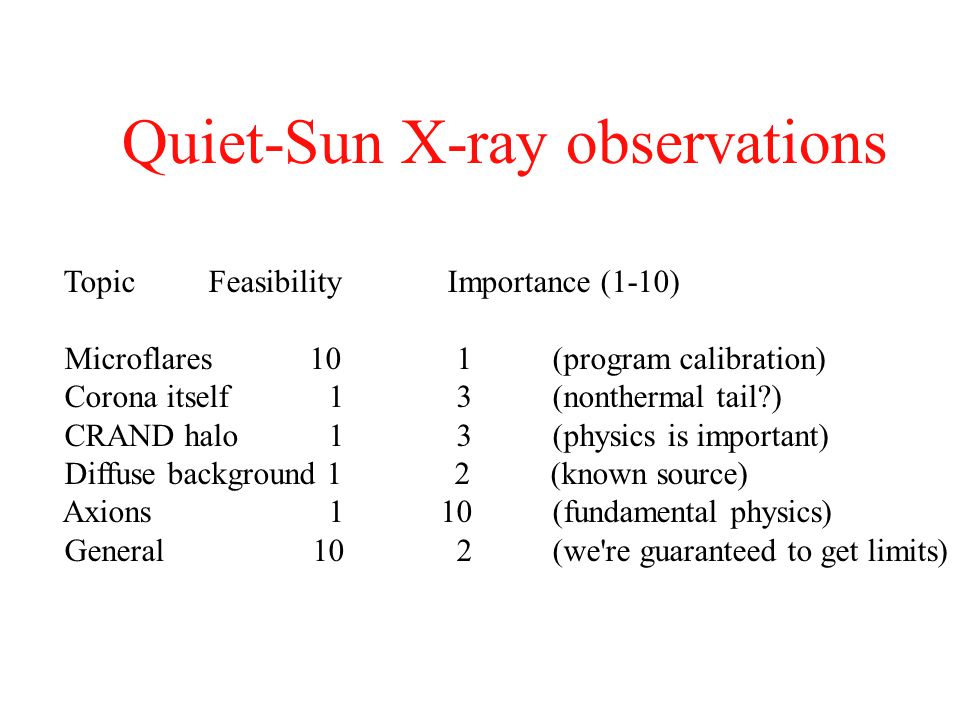 Quiet-Sun X-ray observations

| Topic | Feasibility | Importance (1-10) | |
|---|---|---|---|
| Microflares | 10 | 1 | (program calibration) |
| Corona itself | 1 | 3 | (nonthermal tail?) |
| CRAND halo | 1 | 3 | (physics is important) |
| Diffuse background | 1 | 2 | (known source) |
| Axions | 1 | 10 | (fundamental physics) |
| General | 10 | 2 | (we're guaranteed to get limits) |